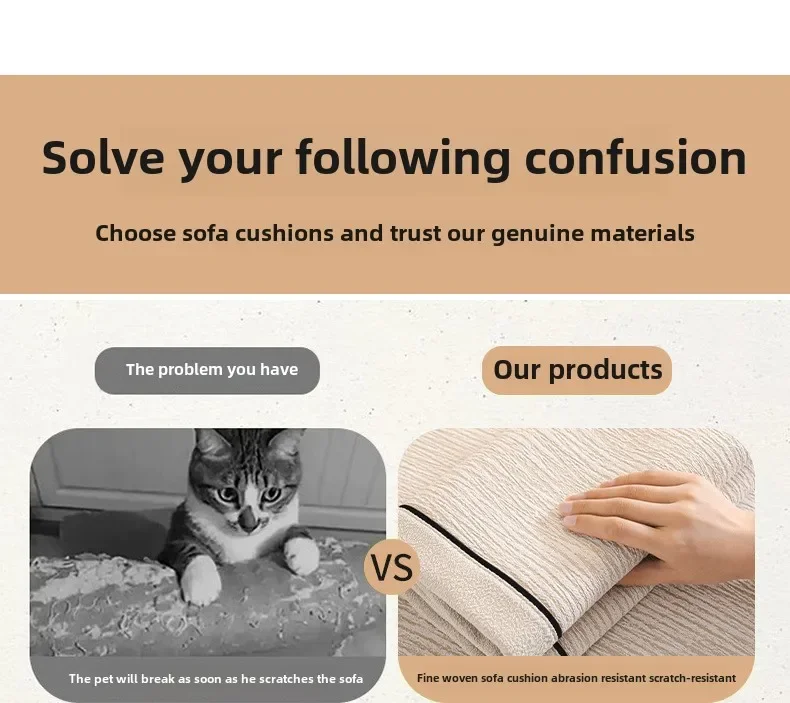 Solve your following confusion

Choose sofa cushions and trust our genuine materials

The problem you have

Our products

VS

The pet will break as soon as he scratches the sofa

Fine woven sofa cushion abrasion resistant scratch-resistant